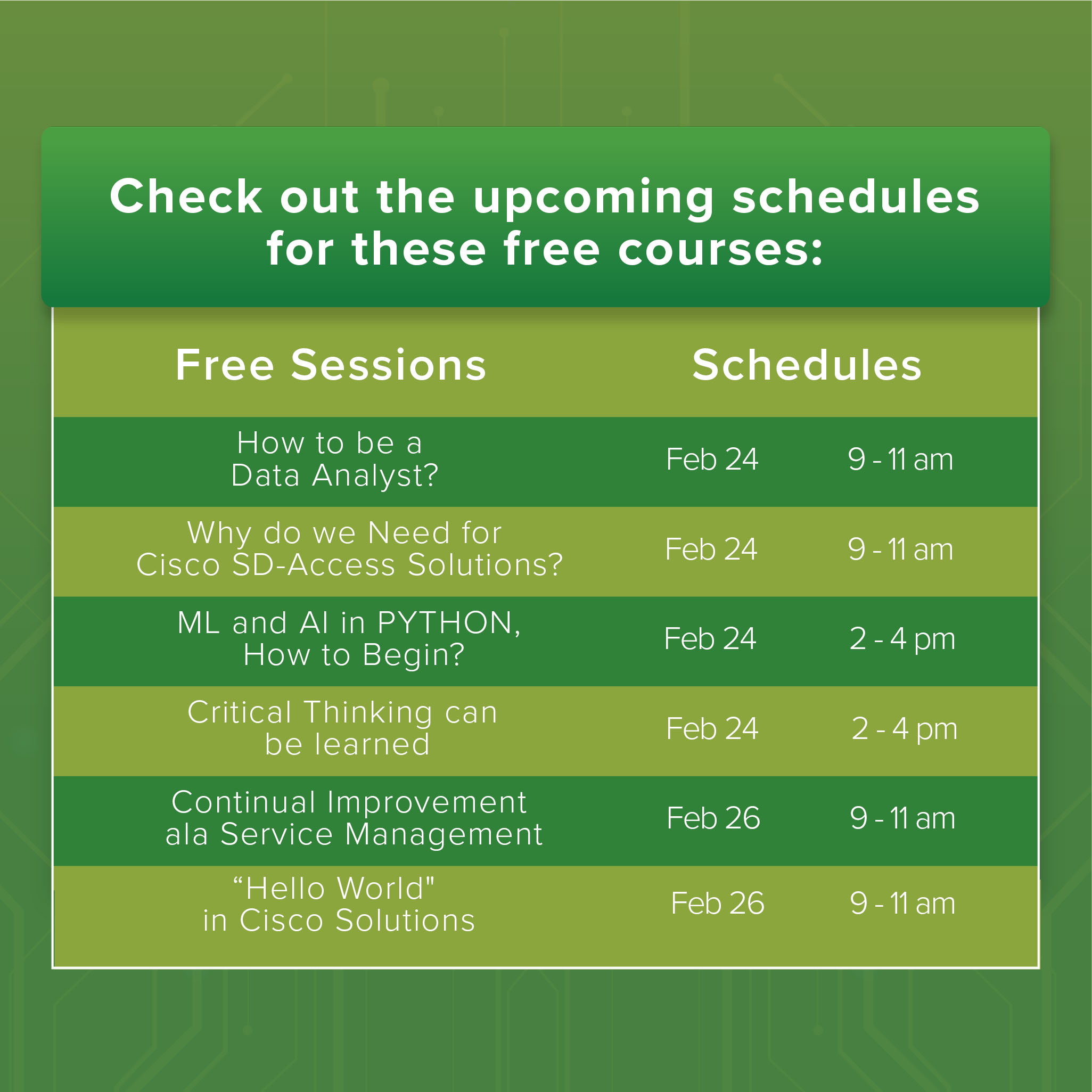 Check out the upcoming schedules for these free courses:

| Free Sessions | Schedules | |
|---|---|---|
| How to be a Data Analyst? | Feb 24 | 9 - 11 am |
| Why do we Need for Cisco SD-Access Solutions? | Feb 24 | 9 - 11 am |
| ML and AI in PYTHON, How to Begin? | Feb 24 | 2 - 4 pm |
| Critical Thinking can be learned | Feb 24 | 2 - 4 pm |
| Continual Improvement ala Service Management | Feb 26 | 9 - 11 am |
| “Hello World" in Cisco Solutions | Feb 26 | 9 - 11 am |